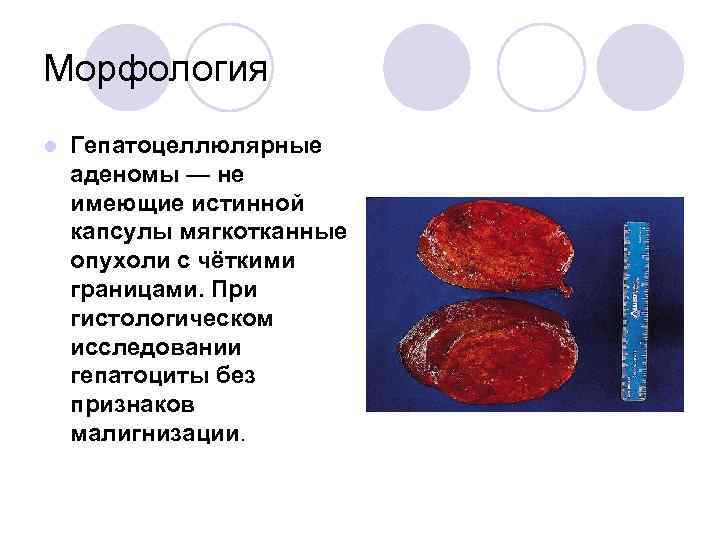 Морфология

Гепатоцеллюлярные аденомы — не имеющие истинной капсулы мягкотканные опухоли с чёткими границами. При гистологическом исследовании гепатоциты без признаков малигнизации.